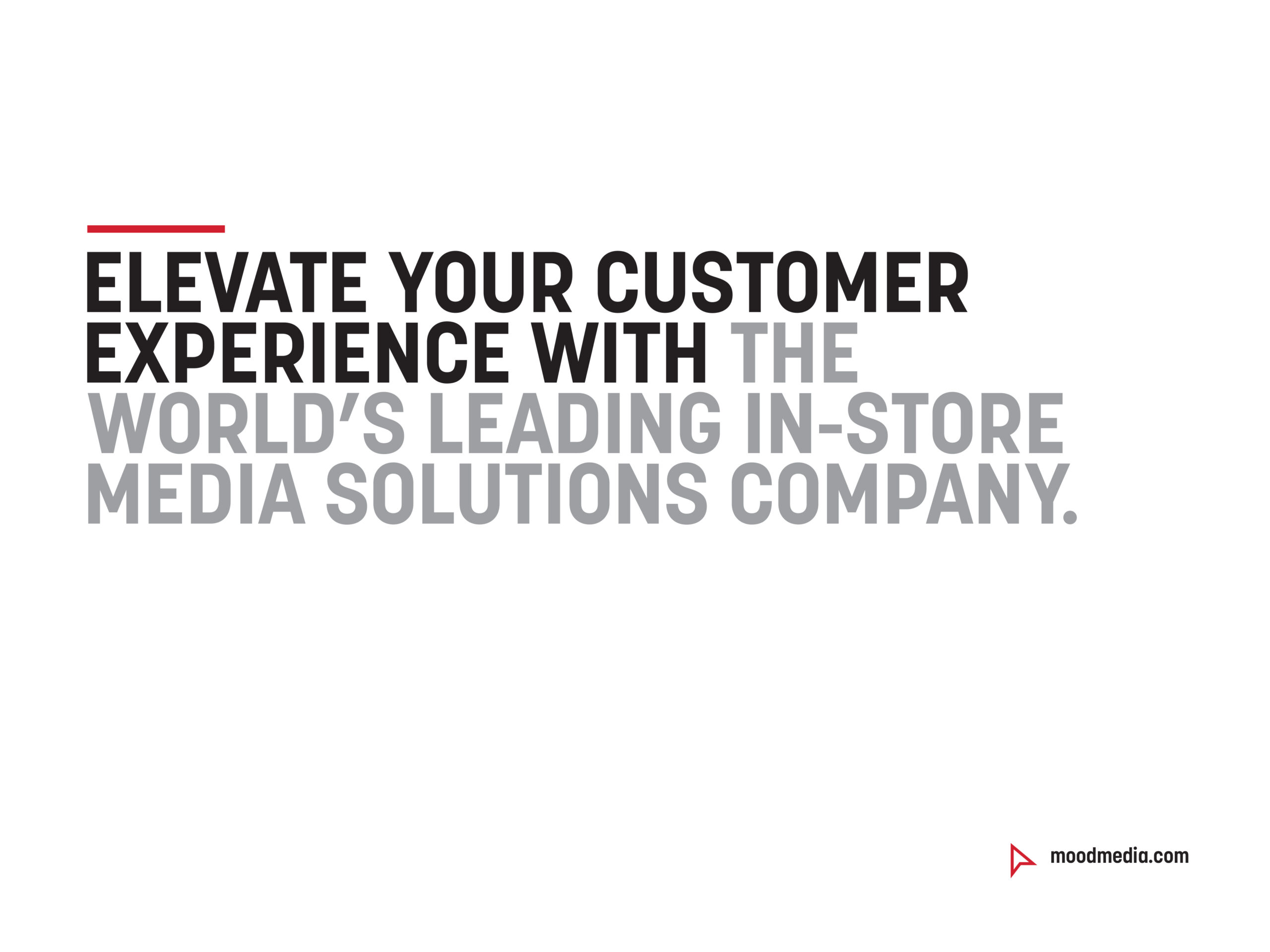 ELEVATE YOUR CUSTOMER EXPERIENCE WITH THE WORLD'S LEADING IN-STORE MEDIA SOLUTIONS COMPANY.

moodmedia.com